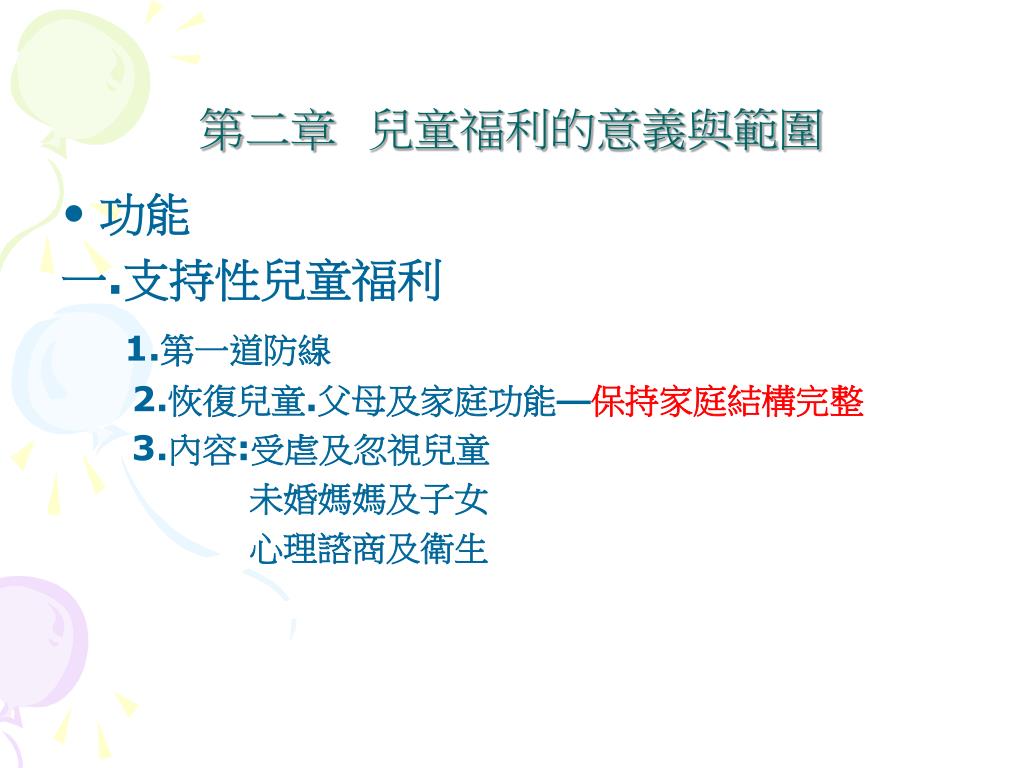 第二章　兒童福利的意義與範圍

• 功能

一.支持性兒童福利

1.第一道防線

2.恢復兒童.父母及家庭功能—保持家庭結構完整

3.內容:受虐及忽視兒童

未婚媽媽及子女

心理諮商及衛生